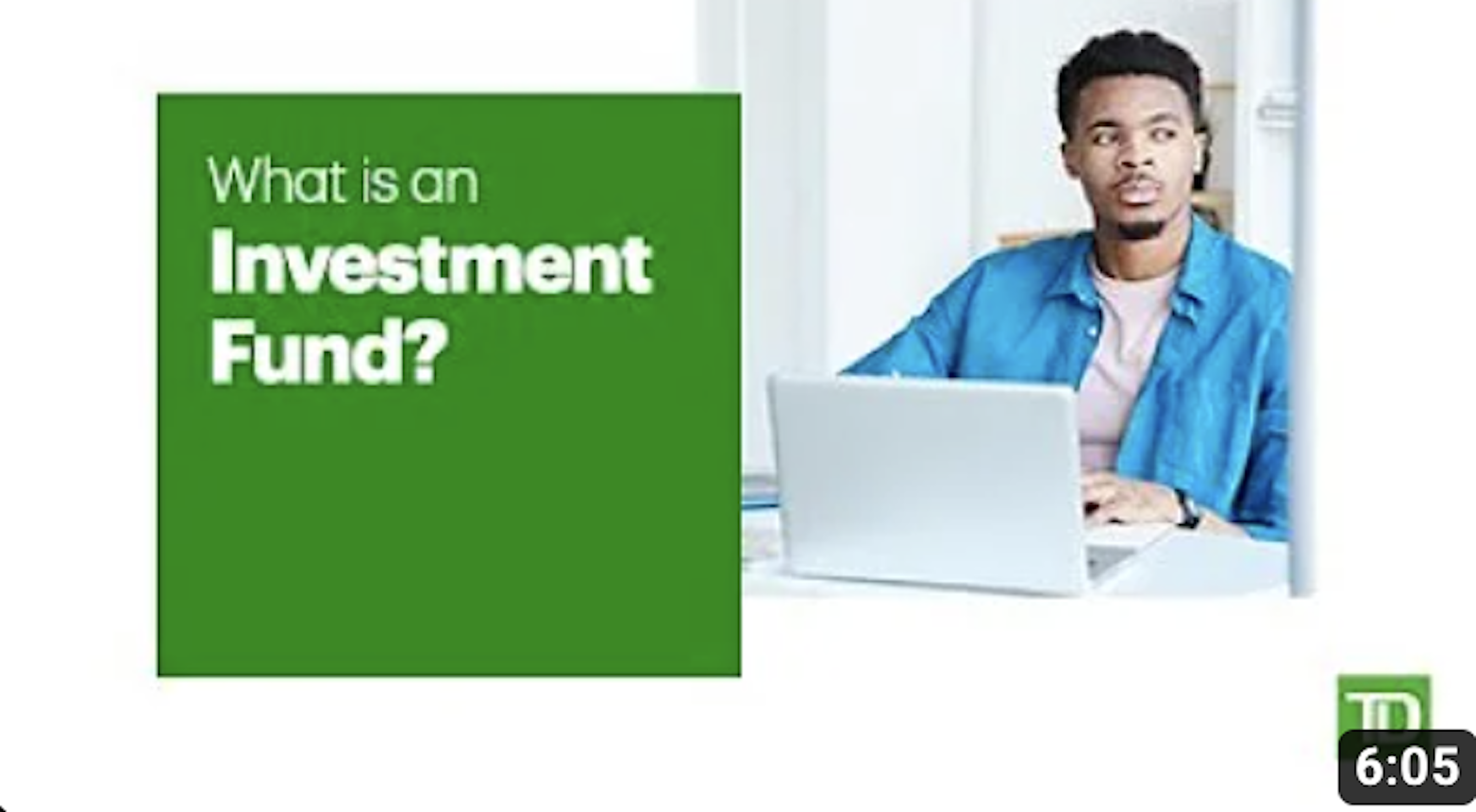 What is an
Investment
Fund?

TD

6:05